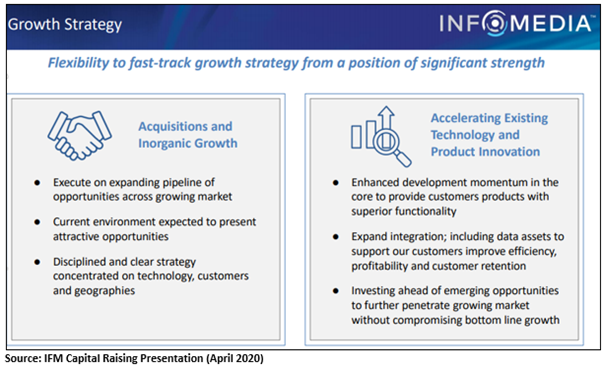 Growth Strategy

INFOMEDIA

Flexibility to fast-track growth strategy from a position of significant strength

Acquisitions and Inorganic Growth

- Execute on expanding pipeline of opportunities across growing market
- Current environment expected to present attractive opportunities
- Disciplined and clear strategy concentrated on technology, customers and geographies

Accelerating Existing Technology and Product Innovation

- Enhanced development momentum in the core to provide customers products with superior functionality
- Expand integration; including data assets to support our customers improve efficiency, profitability and customer retention
- Investing ahead of emerging opportunities to further penetrate growing market without compromising bottom line growth

Source: IFM Capital Raising Presentation (April 2020)